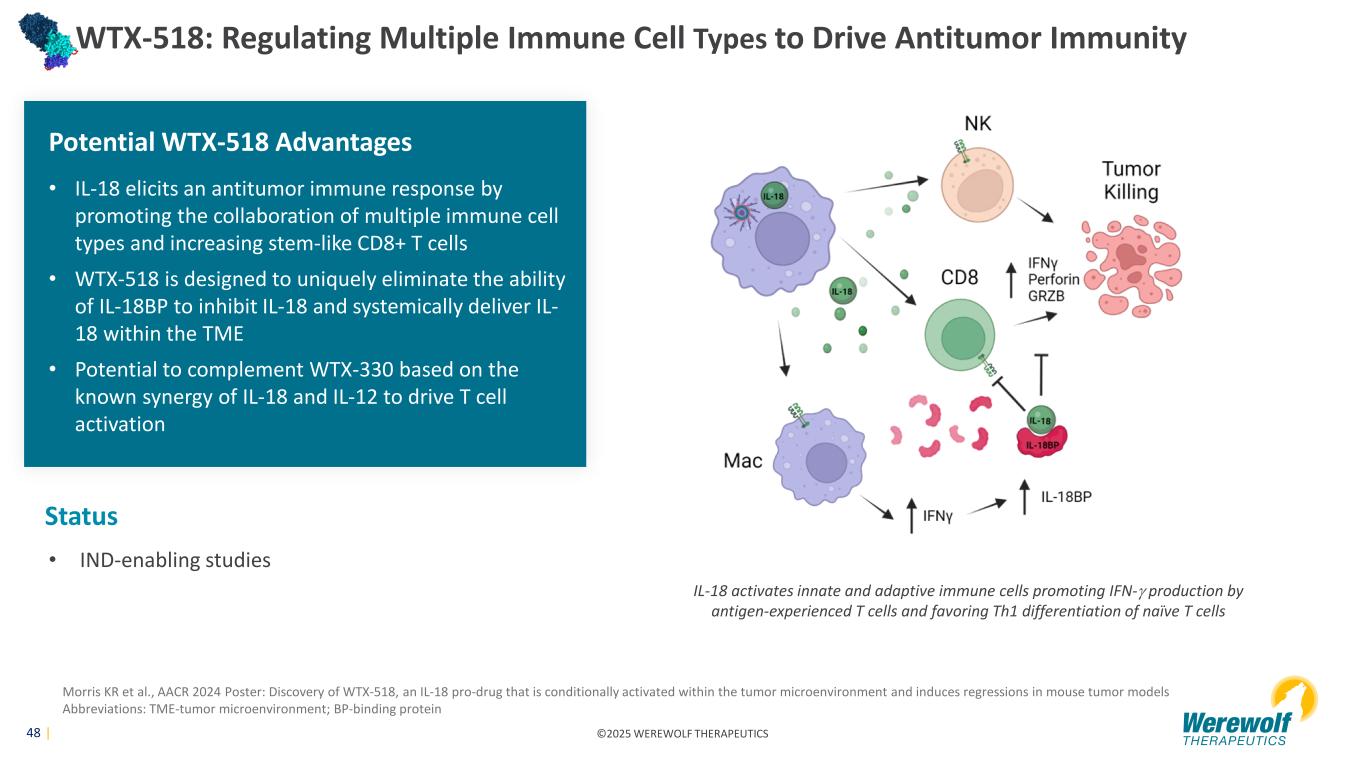 WTX-518: Regulating Multiple Immune Cell Types to Drive Antitumor Immunity

Potential WTX-518 Advantages

• IL-18 elicits an antitumor immune response by promoting the collaboration of multiple immune cell types and increasing stem-like CD8+ T cells

• WTX-518 is designed to uniquely eliminate the ability of IL-18BP to inhibit IL-18 and systemically deliver IL-18 within the TME

• Potential to complement WTX-330 based on the known synergy of IL-18 and IL-12 to drive T cell activation

Status

• IND-enabling studies

NK

Tumor Killing

IL-18

IL-18

CD8

IFNγ Perforin GRZB

IL-18

IL-18BP

Mac

IFNγ

IL-18BP

IL-18 activates innate and adaptive immune cells promoting IFN-$\gamma$ production by antigen-experienced T cells and favoring Th1 differentiation of naïve T cells

Morris KR et al., AACR 2024 Poster: Discovery of WTX-518, an IL-18 pro-drug that is conditionally activated within the tumor microenvironment and induces regressions in mouse tumor models
Abbreviations: TME-tumor microenvironment; BP-binding protein

48 |

©2025 WEREWOLF THERAPEUTICS

Werewolf THERAPEUTICS